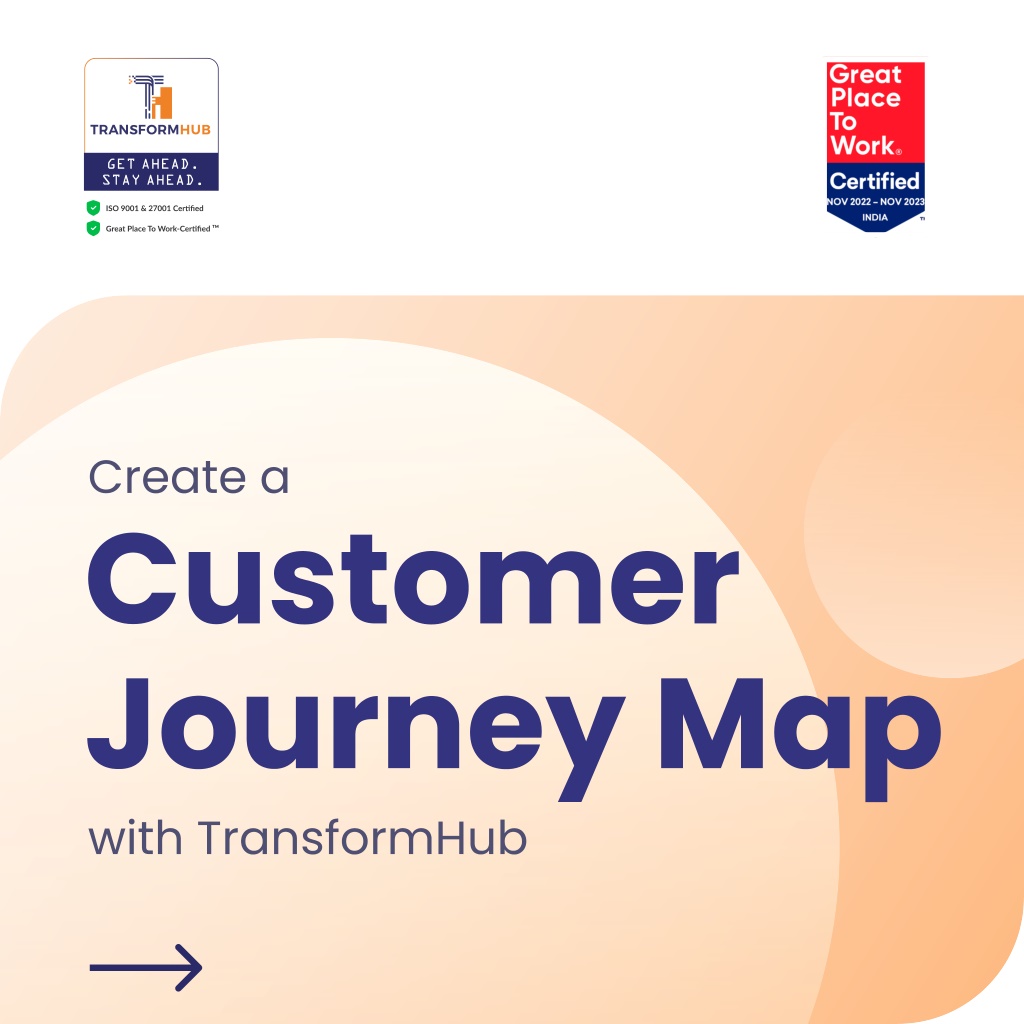 TRANSFORMHUB
GET AHEAD.
STAY AHEAD.
ISO 9001 & 27001 Certified
Great Place To Work-Certified ™

Great Place To Work®
Certified
NOV 2022 – NOV 2023
INDIA
™

Create a
Customer Journey Map
with TransformHub